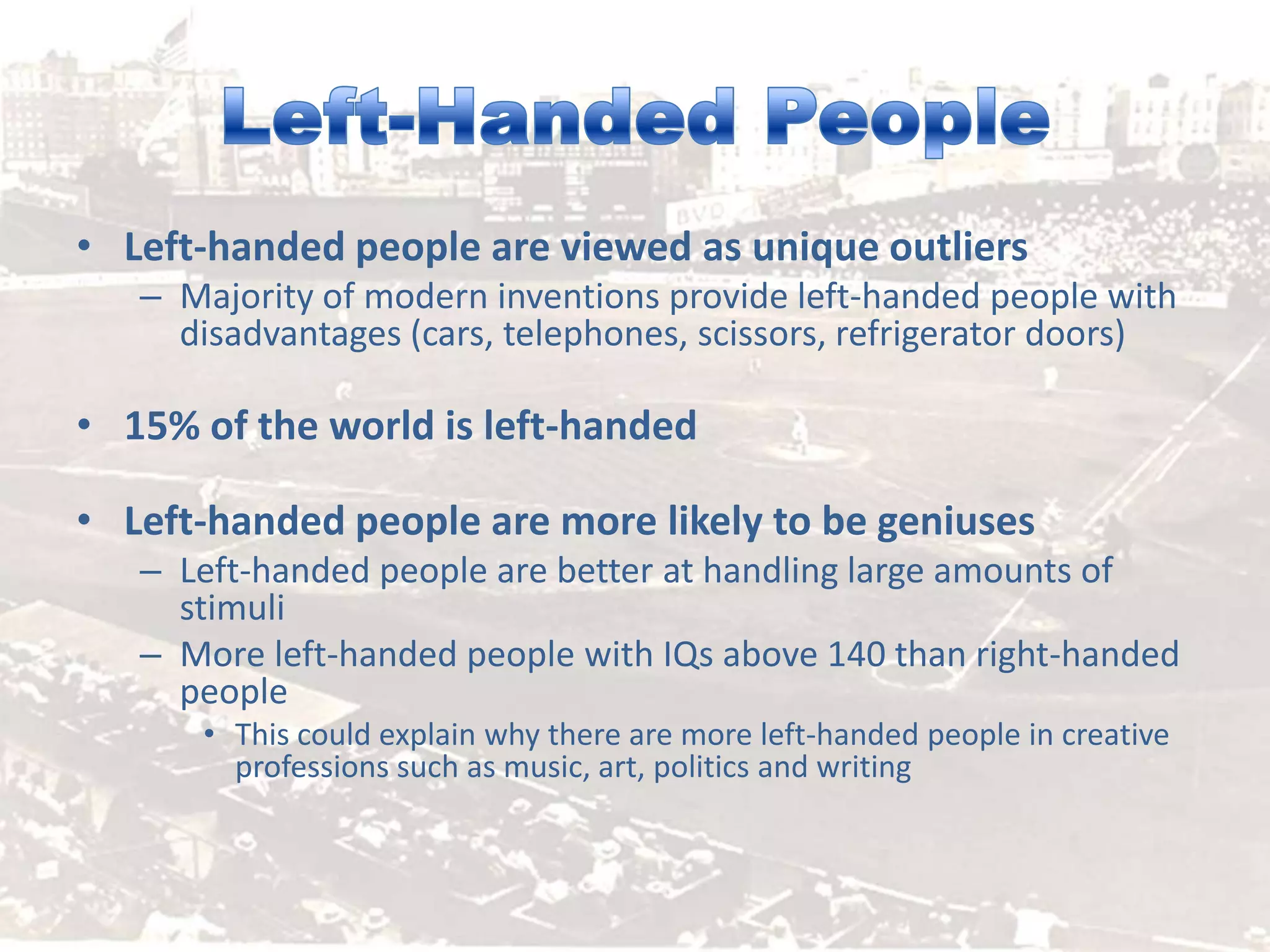 Left-Handed People

• Left-handed people are viewed as unique outliers
– Majority of modern inventions provide left-handed people with disadvantages (cars, telephones, scissors, refrigerator doors)

• 15% of the world is left-handed

• Left-handed people are more likely to be geniuses
– Left-handed people are better at handling large amounts of stimuli
– More left-handed people with IQs above 140 than right-handed people
• This could explain why there are more left-handed people in creative professions such as music, art, politics and writing

BVD